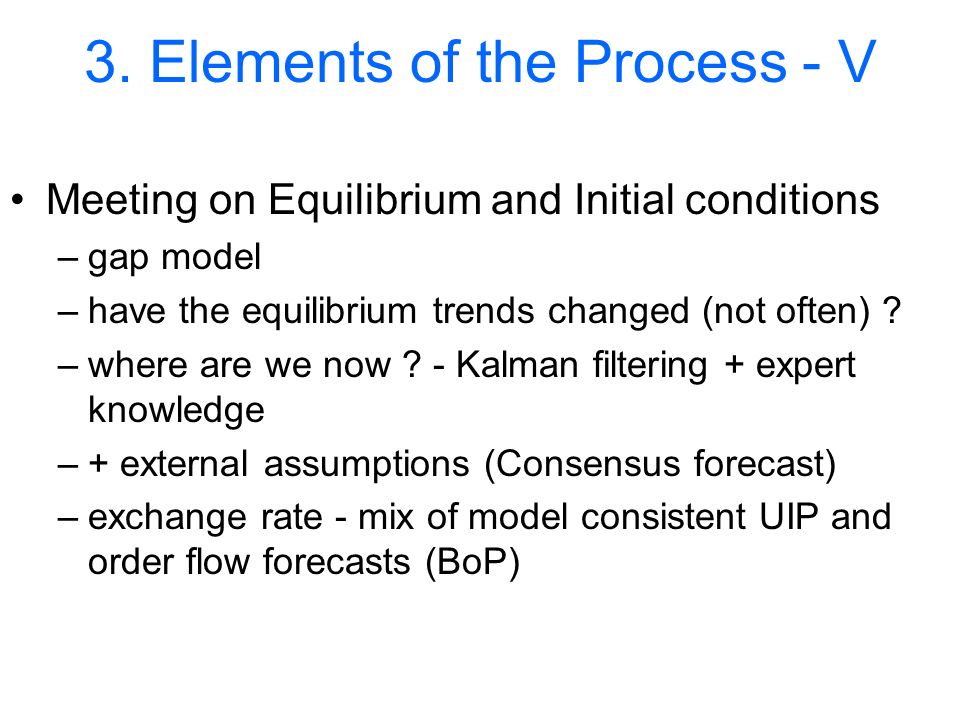 3. Elements of the Process - V

• Meeting on Equilibrium and Initial conditions
– gap model
– have the equilibrium trends changed (not often) ?
– where are we now ? - Kalman filtering + expert knowledge
– + external assumptions (Consensus forecast)
– exchange rate - mix of model consistent UIP and order flow forecasts (BoP)